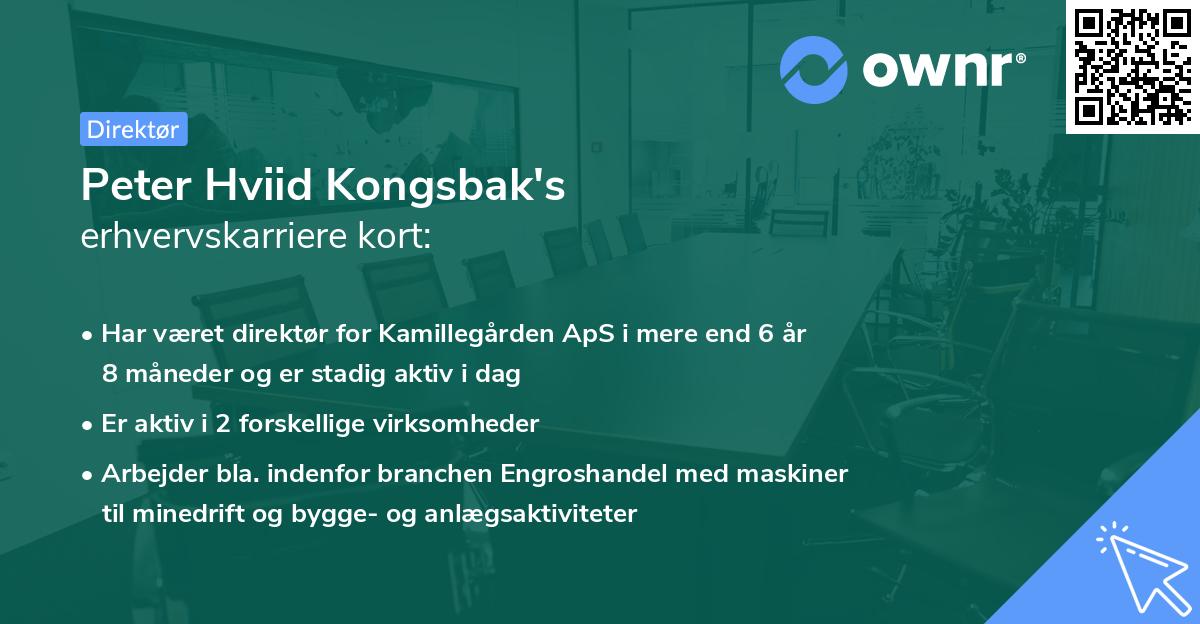 ownr®

Direktør

Peter Hviid Kongsbak's
erhvervskarriere kort:

• Har været direktør for Kamillegården ApS i mere end 6 år 8 måneder og er stadig aktiv i dag

• Er aktiv i 2 forskellige virksomheder

• Arbejder bla. indenfor branchen Engroshandel med maskiner til minedrift og bygge- og anlægsaktiviteter